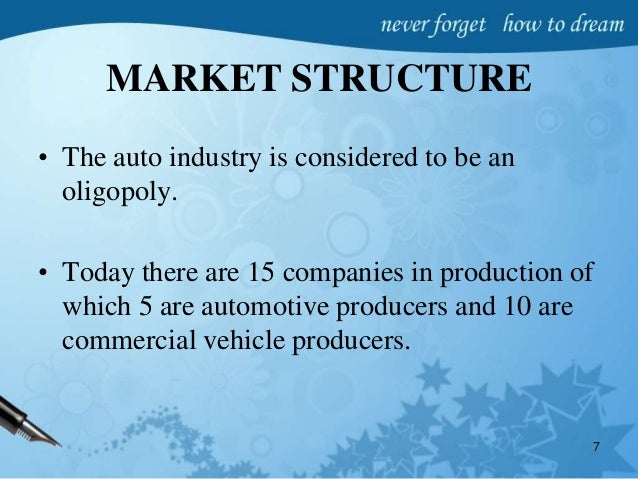 never forget how to dream

MARKET STRUCTURE

• The auto industry is considered to be an oligopoly.

• Today there are 15 companies in production of which 5 are automotive producers and 10 are commercial vehicle producers.

7